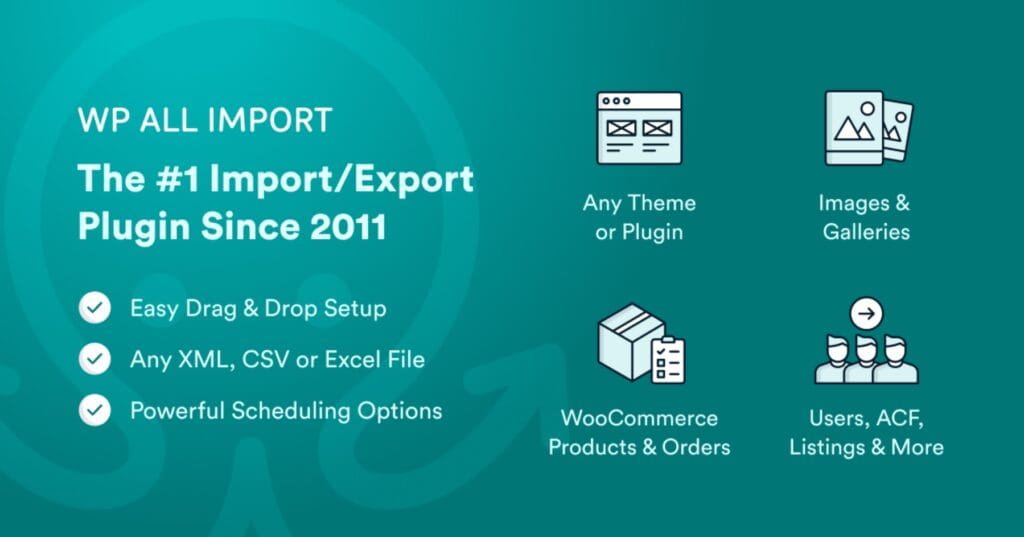 WP ALL IMPORT

The #1 Import/Export Plugin Since 2011

Easy Drag & Drop Setup

Any XML, CSV or Excel File

Powerful Scheduling Options

Any Theme or Plugin

Images & Galleries

WooCommerce Products & Orders

Users, ACF, Listings & More